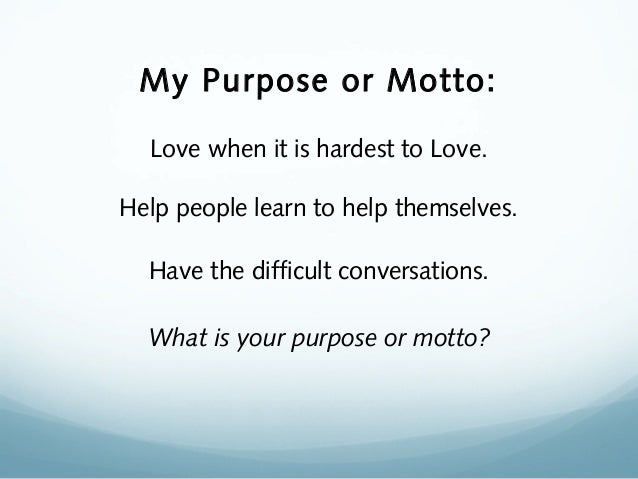 My Purpose or Motto:

Love when it is hardest to Love.

Help people learn to help themselves.

Have the difficult conversations.

What is your purpose or motto?